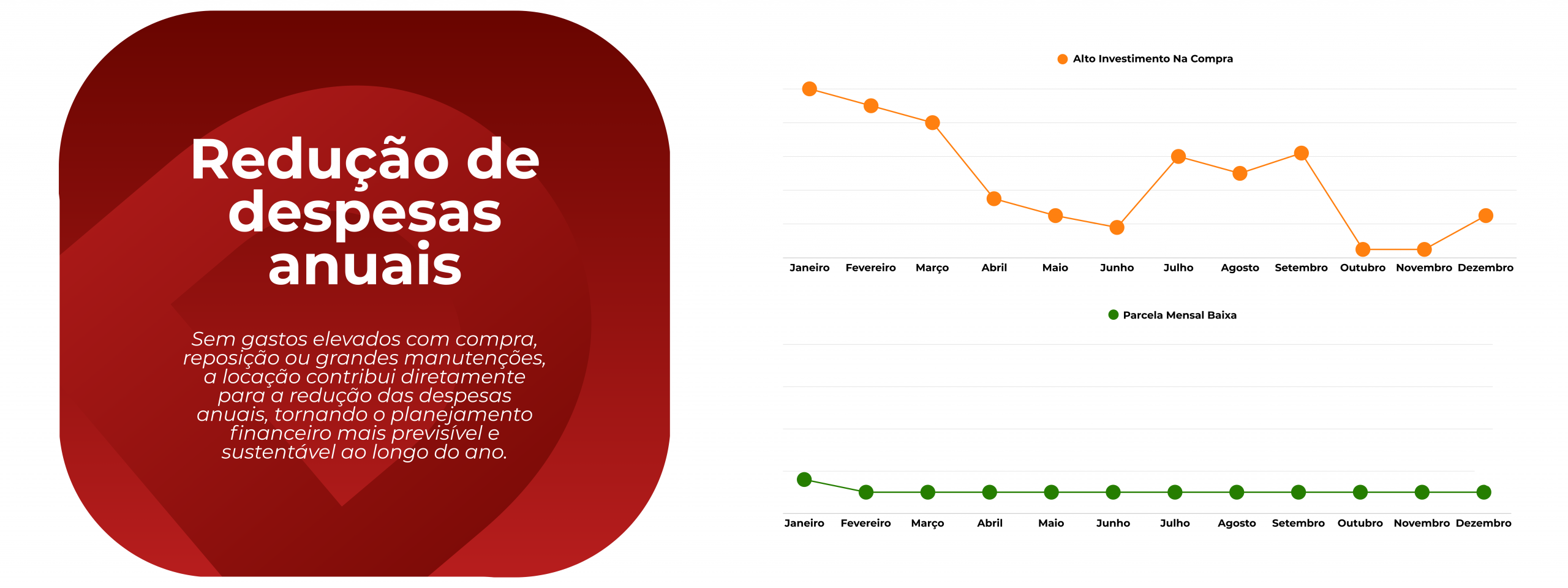 Redução de despesas anuais

Sem gastos elevados com compra, reposição ou grandes manutenções, a locação contribui diretamente para a redução das despesas anuais, tornando o planejamento financeiro mais previsível e sustentável ao longo do ano.

Alto Investimento Na Compra

Janeiro Fevereiro Março Abril Maio Junho Julho Agosto Setembro Outubro Novembro Dezembro

Parcela Mensal Baixa

Janeiro Fevereiro Março Abril Maio Junho Julho Agosto Setembro Outubro Novembro Dezembro